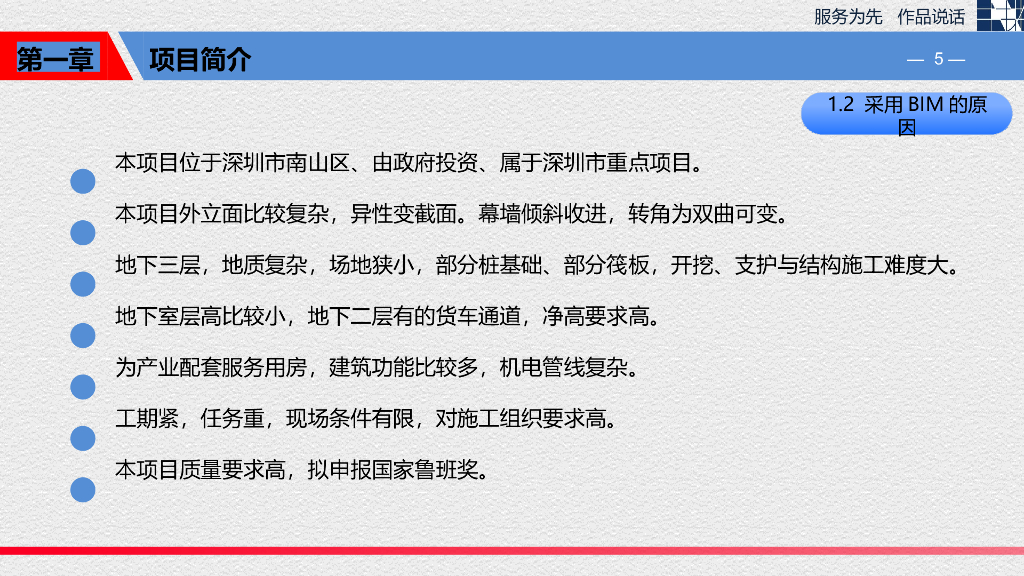 服务为先 作品说话

第一章 项目简介

— 5 —

1.2 采用 BIM 的原因

本项目位于深圳市南山区、由政府投资、属于深圳市重点项目。

本项目外立面比较复杂，异性变截面。幕墙倾斜收进，转角为双曲可变。

地下三层，地质复杂，场地狭小，部分桩基础、部分筏板，开挖、支护与结构施工难度大。

地下室层高比较小，地下二层有的货车通道，净高要求高。

为产业配套服务用房，建筑功能比较多，机电管线复杂。

工期紧，任务重，现场条件有限，对施工组织要求高。

本项目质量要求高，拟申报国家鲁班奖。